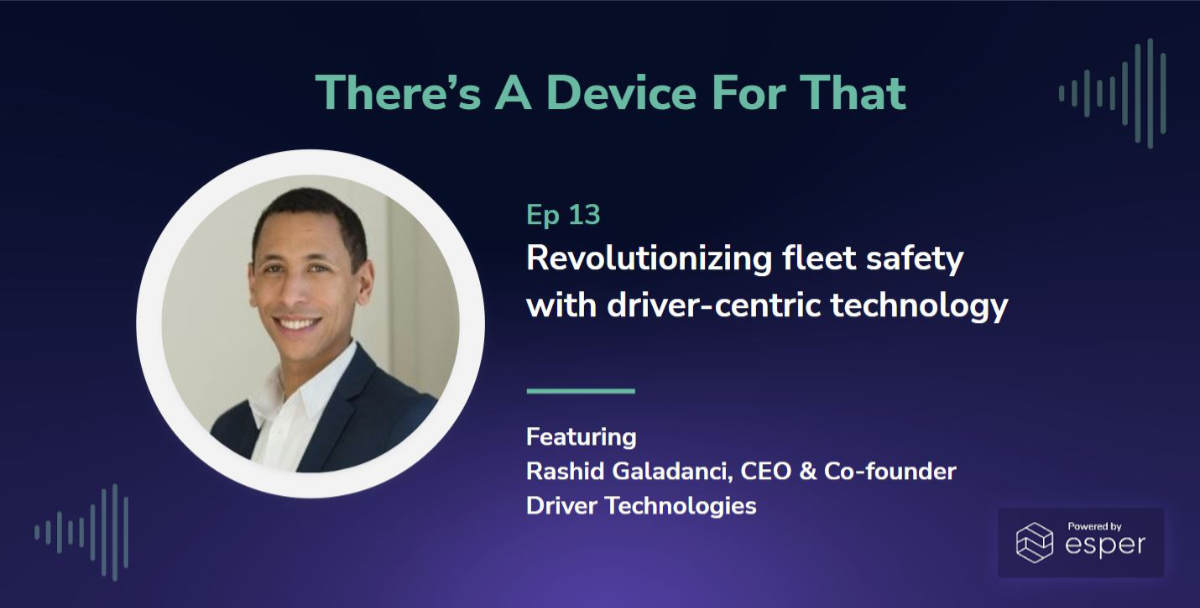 There's A Device For That

Ep 13
Revolutionizing fleet safety with driver-centric technology

Featuring
Rashid Galadanci, CEO & Co-founder
Driver Technologies

Powered by
esper